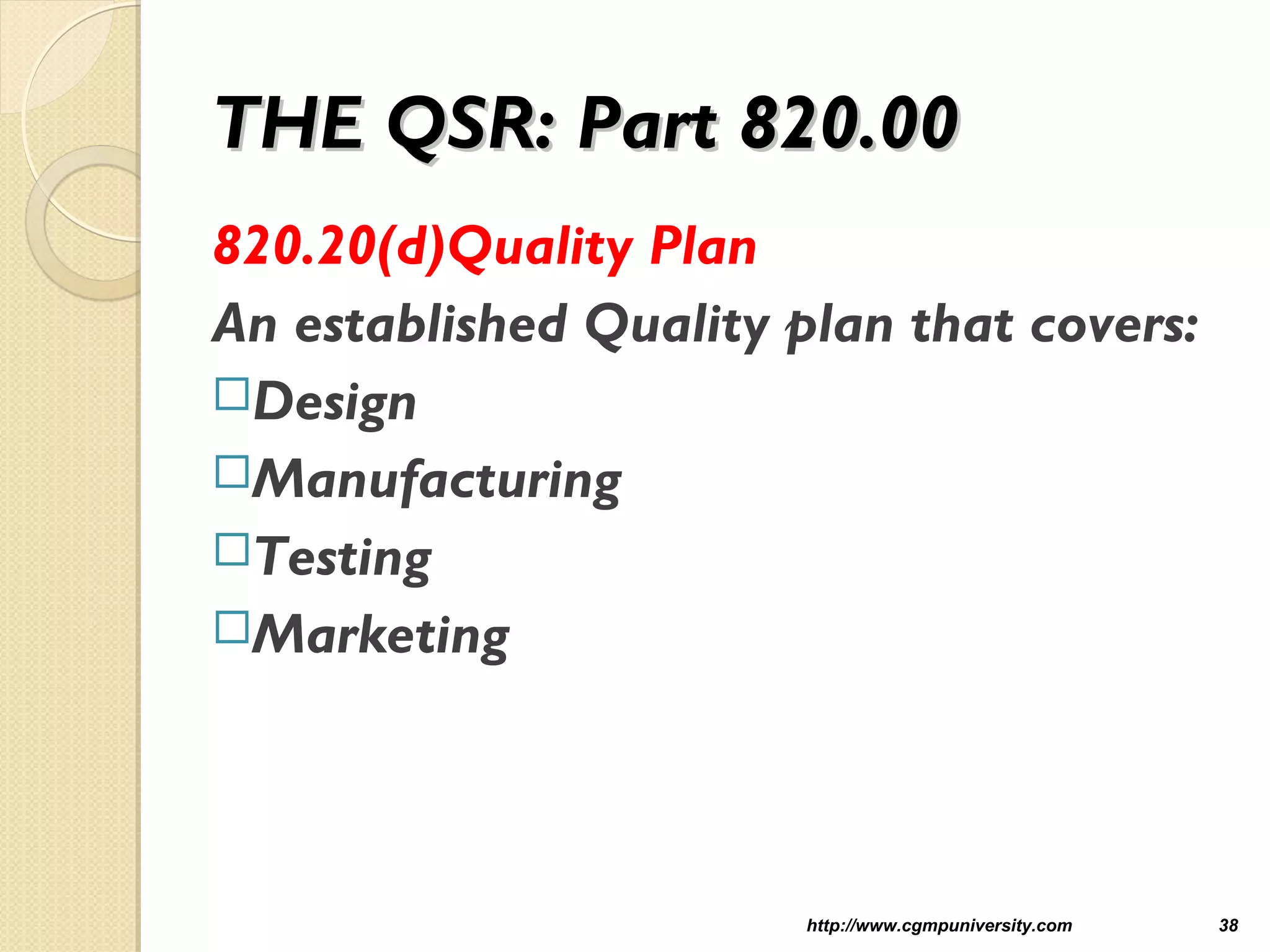 THE QSR: Part 820.00

820.20(d)Quality Plan

An established Quality plan that covers:

□Design

□Manufacturing

□Testing

□Marketing

http://www.cgmpuniversity.com 38